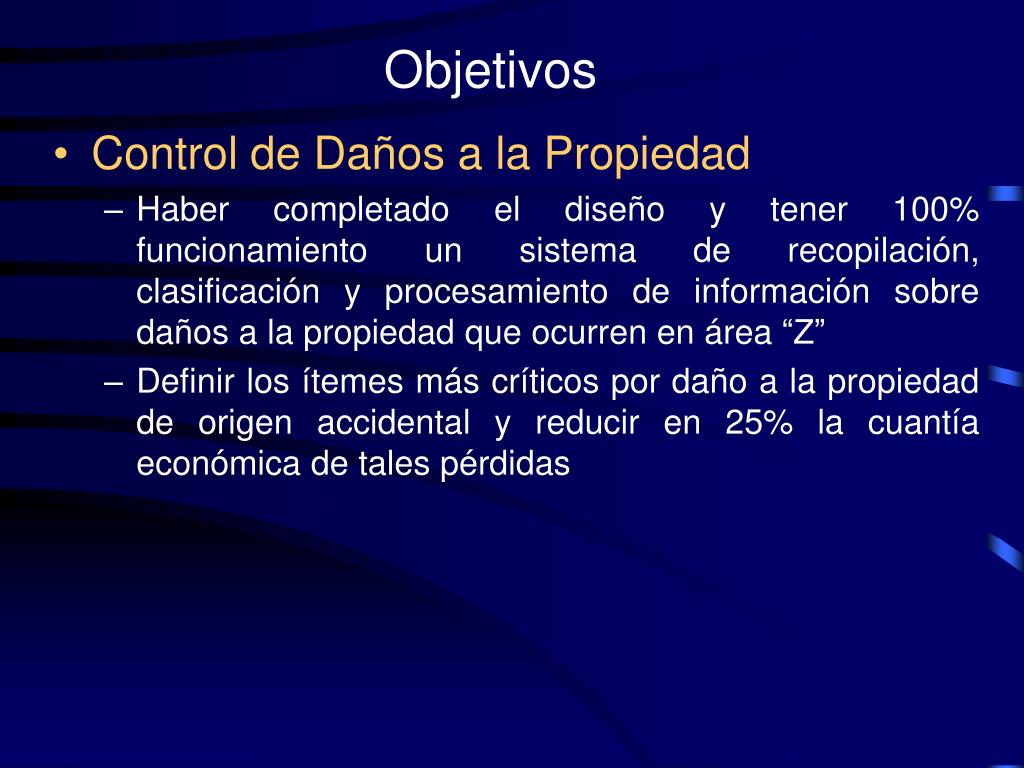 Objetivos

• Control de Daños a la Propiedad

– Haber completado el diseño y tener 100% funcionamiento un sistema de recopilación, clasificación y procesamiento de información sobre daños a la propiedad que ocurren en área “Z”

– Definir los ítemes más críticos por daño a la propiedad de origen accidental y reducir en 25% la cuantía económica de tales pérdidas